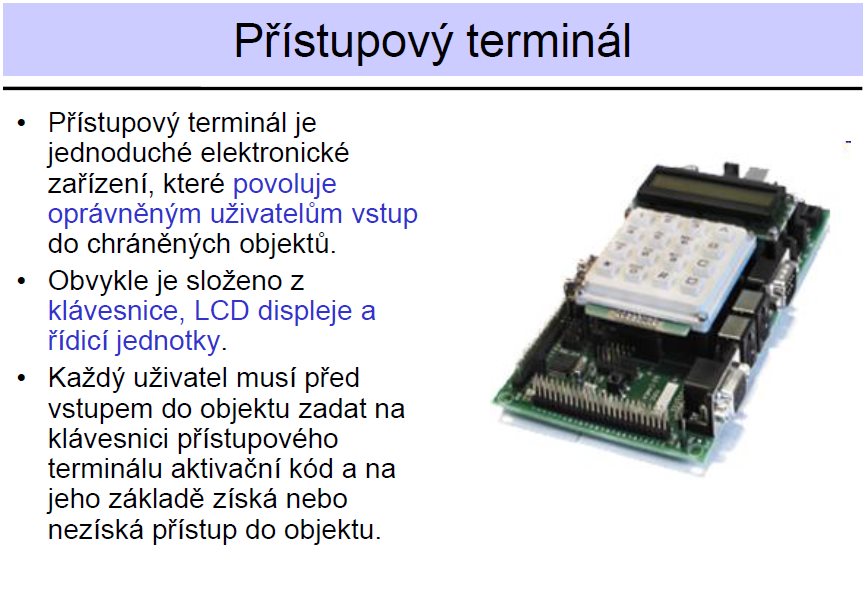 Přístupový terminál

• Přístupový terminál je jednoduché elektronické zařízení, které povoluje oprávněným uživatelům vstup do chráněných objektů.

• Obvykle je složeno z klávesnice, LCD displeje a řídicí jednotky.

• Každý uživatel musí před vstupem do objektu zadat na klávesnici přístupového terminálu aktivační kód a na jeho základě získá nebo nezíská přístup do objektu.